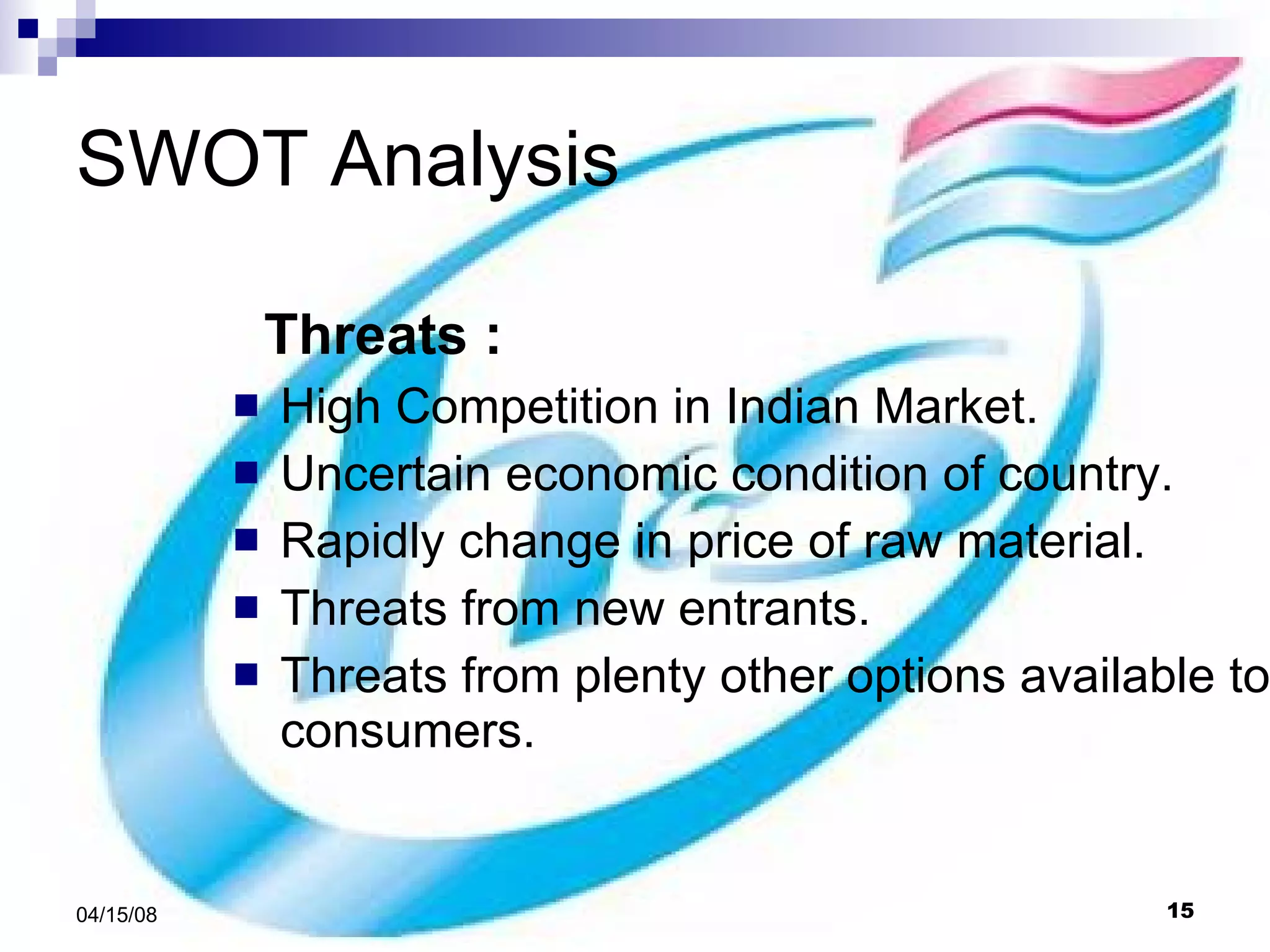 SWOT Analysis

Threats :

- High Competition in Indian Market.
- Uncertain economic condition of country.
- Rapidly change in price of raw material.
- Threats from new entrants.
- Threats from plenty other options available to consumers.

04/15/08

15